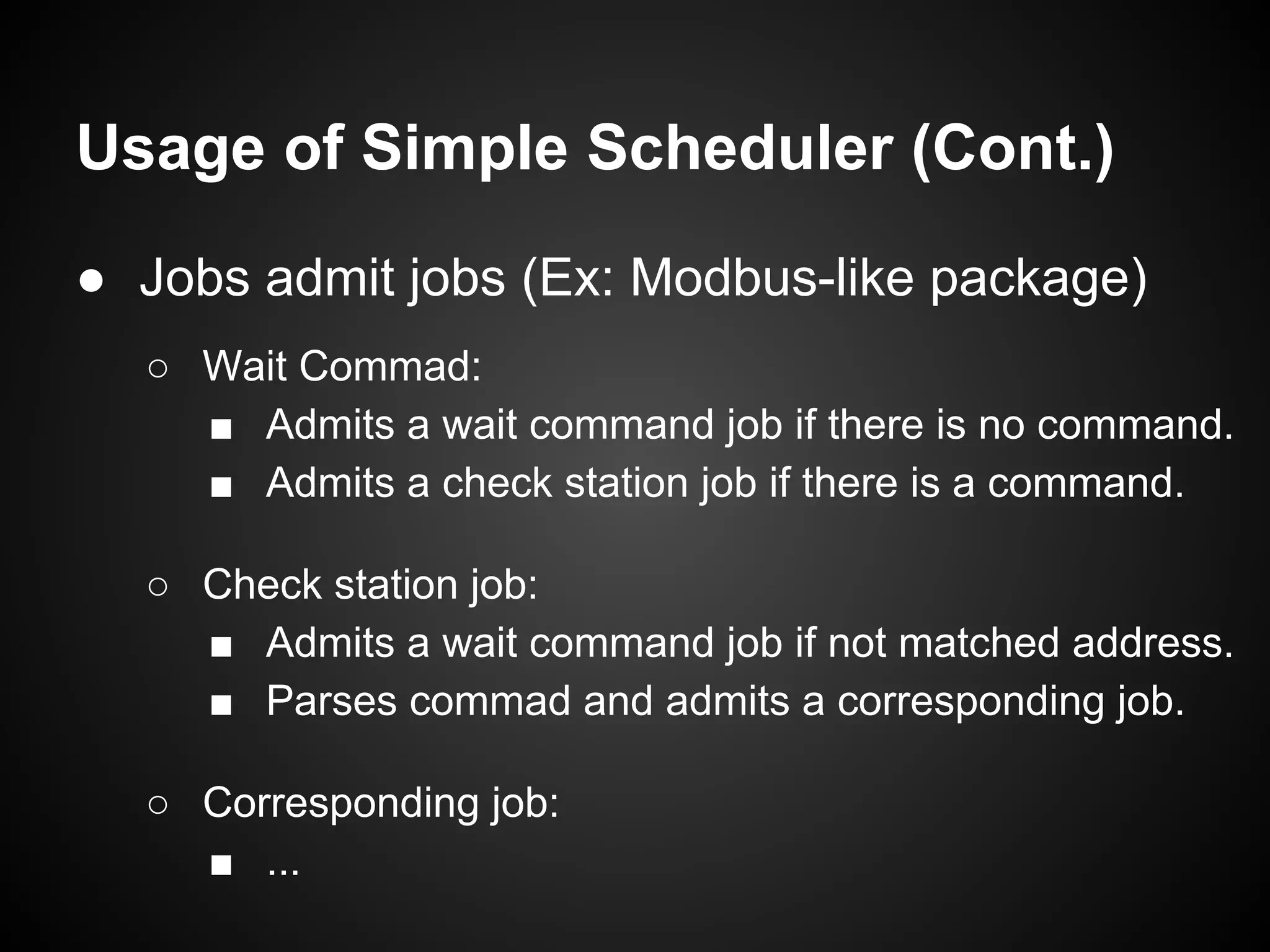 Usage of Simple Scheduler (Cont.)

● Jobs admit jobs (Ex: Modbus-like package)

○ Wait Commad:

■ Admits a wait command job if there is no command.

■ Admits a check station job if there is a command.

○ Check station job:

■ Admits a wait command job if not matched address.

■ Parses commad and admits a corresponding job.

○ Corresponding job:

■ ...